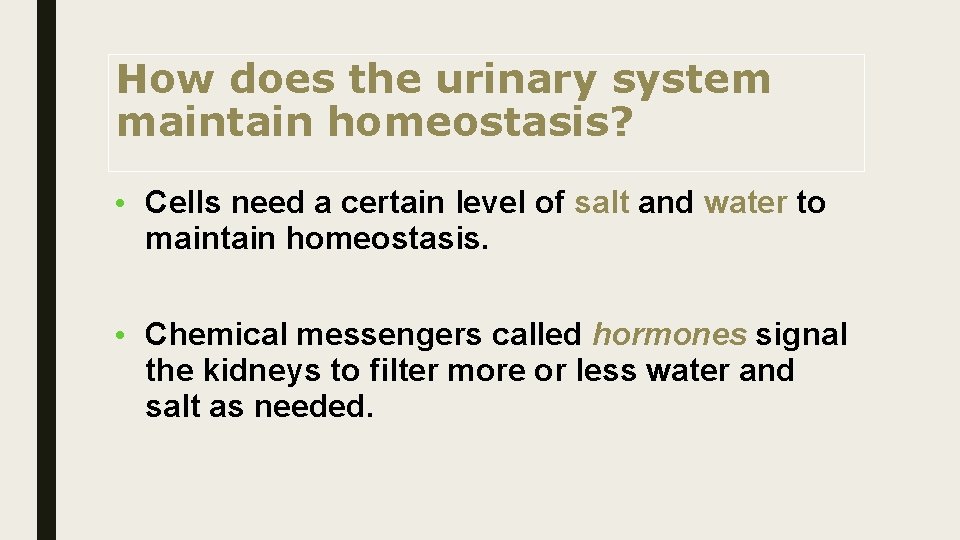 How does the urinary system maintain homeostasis?

• Cells need a certain level of salt and water to maintain homeostasis.

• Chemical messengers called hormones signal the kidneys to filter more or less water and salt as needed.